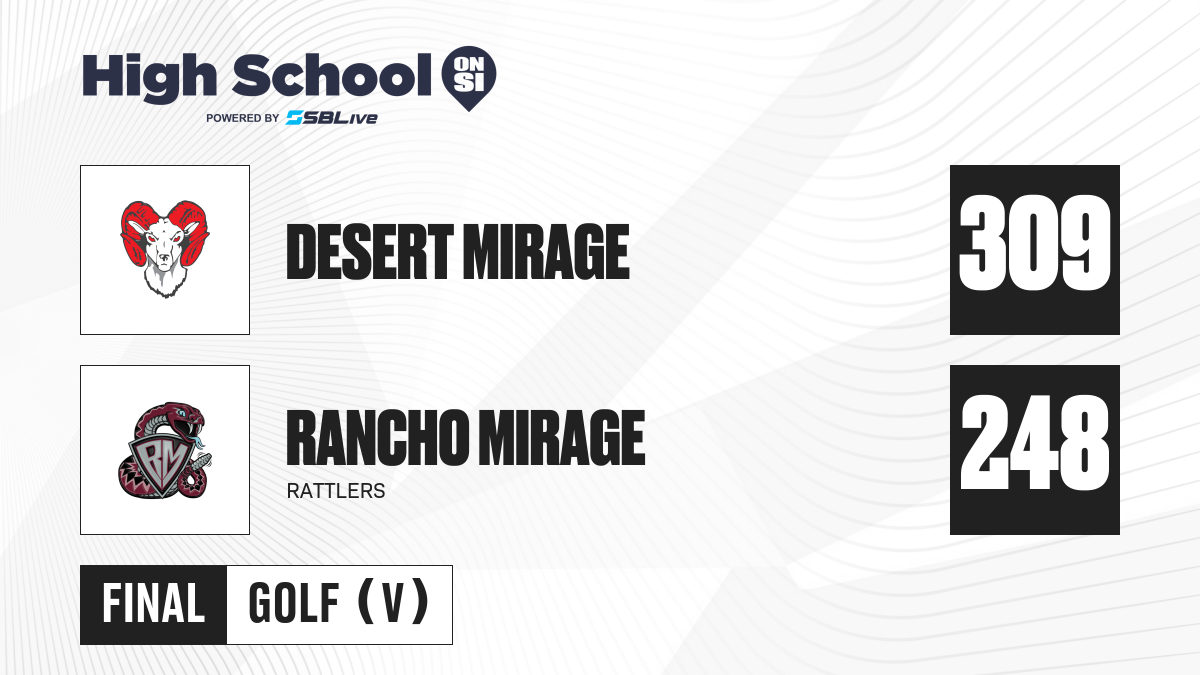 High School ON SI
POWERED BY SBLive

DESERT MIRAGE
309

RM
RANCHO MIRAGE
RATTLERS
248

FINAL GOLF (V)